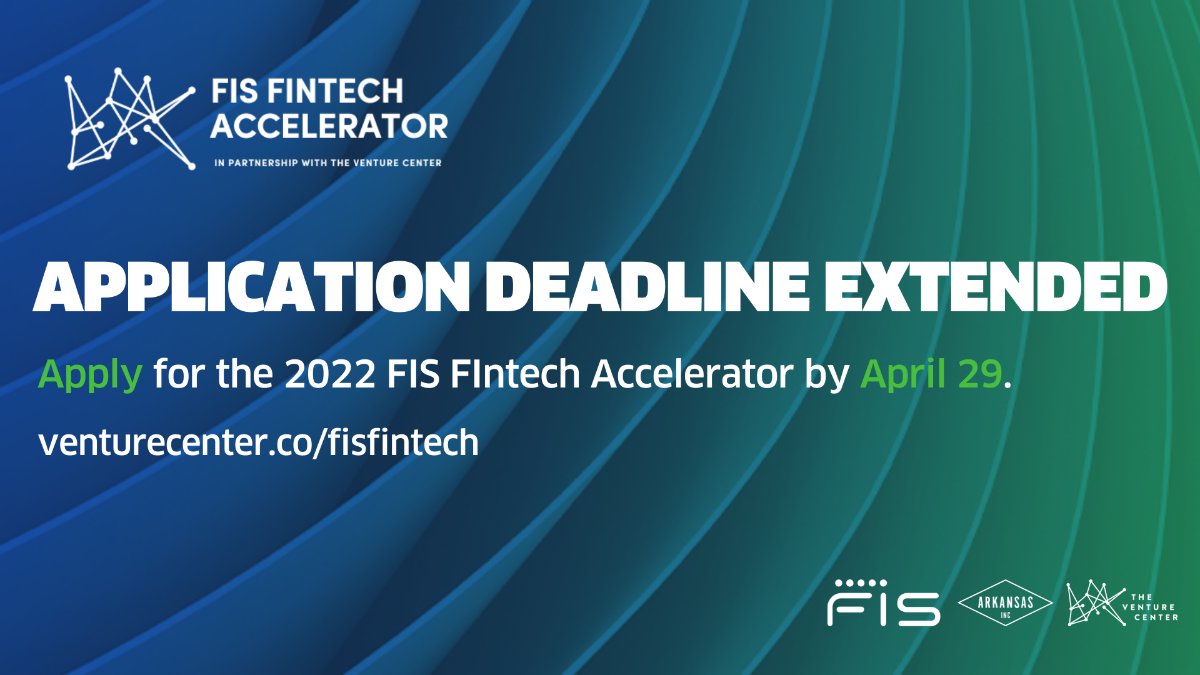 FIS FINTECH ACCELERATOR

IN PARTNERSHIP WITH THE VENTURE CENTER

APPLICATION DEADLINE EXTENDED

Apply for the 2022 FIS FIntech Accelerator by April 29.

venturecenter.co/fisfintech

FIS

ARKANSAS INC

THE VENTURE CENTER